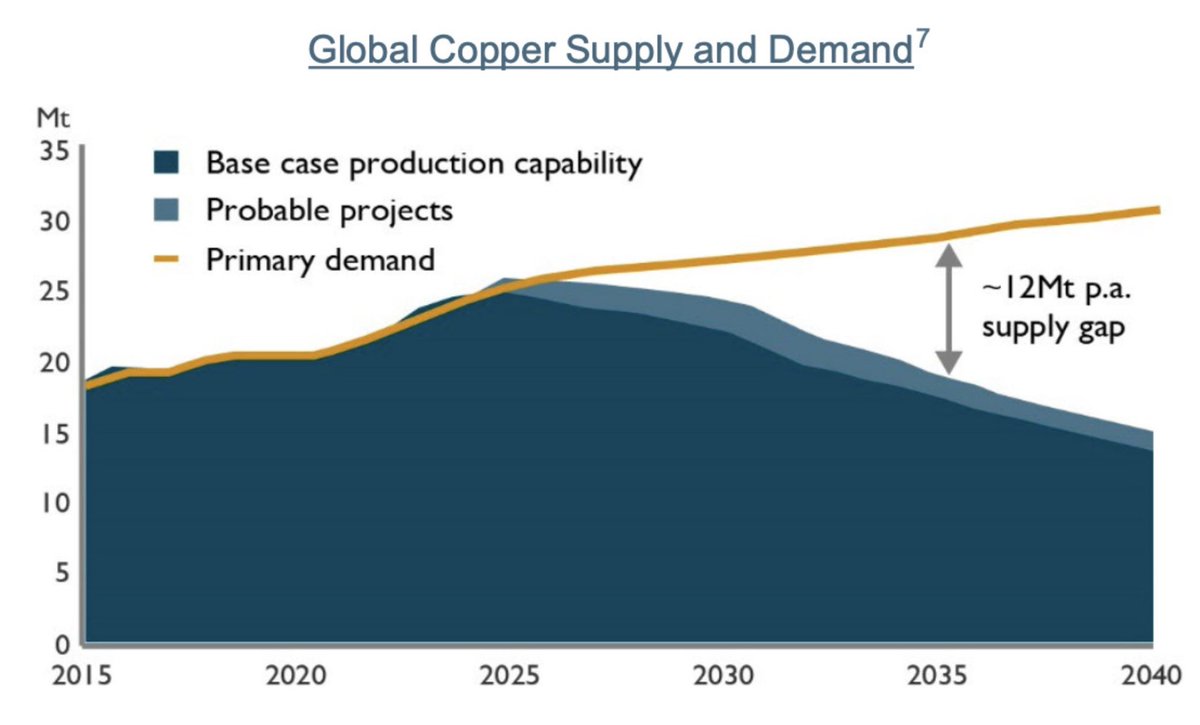 Global Copper Supply and Demand$^7$

Mt
35
30
25
20
15
10
5
0

Base case production capability
Probable projects
Primary demand

~12Mt p.a. supply gap

2015
2020
2025
2030
2035
2040